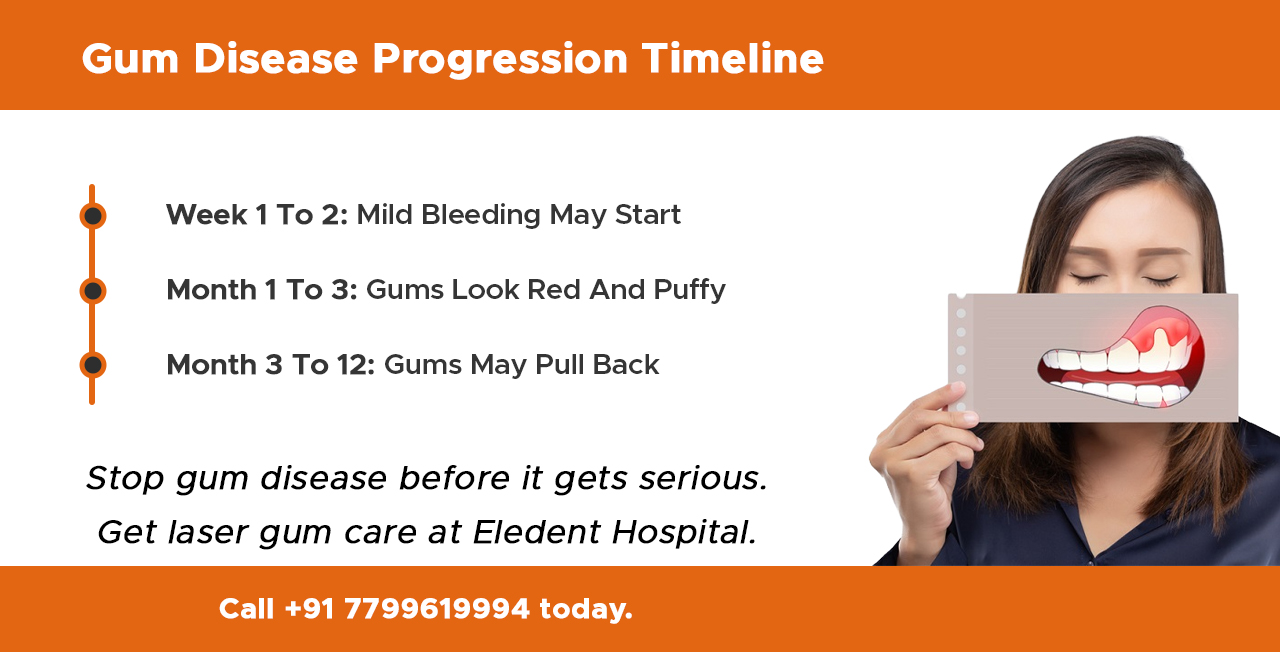 Gum Disease Progression Timeline

Week 1 To 2: Mild Bleeding May Start

Month 1 To 3: Gums Look Red And Puffy

Month 3 To 12: Gums May Pull Back

Stop gum disease before it gets serious.
Get laser gum care at Eledent Hospital.

Call +91 7799619994 today.